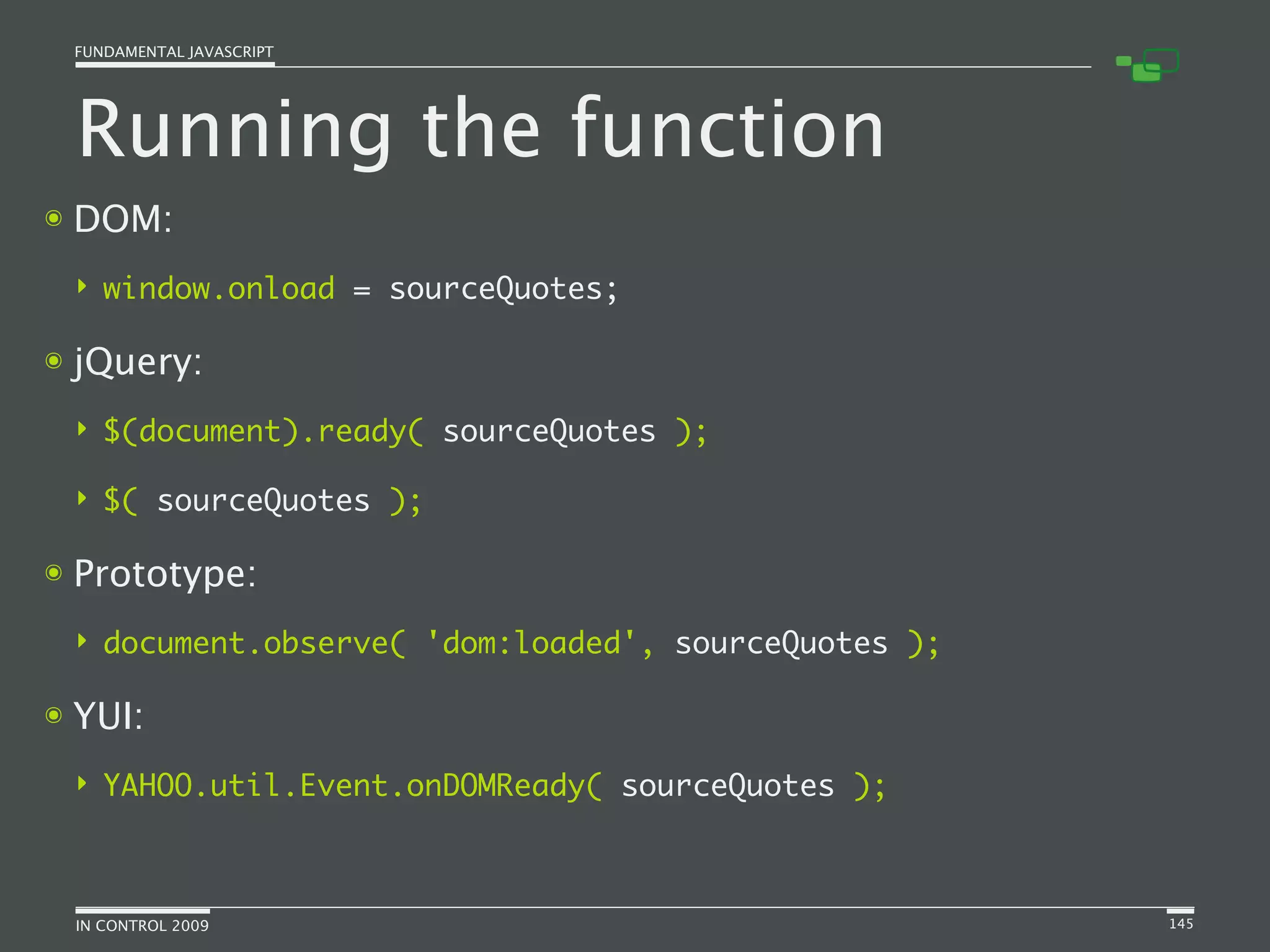 FUNDAMENTAL JAVASCRIPT

Running the function

DOM:

window.onload = sourceQuotes;

jQuery:

$(document).ready( sourceQuotes );

$( sourceQuotes );

Prototype:

document.observe( 'dom:loaded', sourceQuotes );

YUI:

YAHOO.util.Event.onDOMReady( sourceQuotes );

IN CONTROL 2009

145